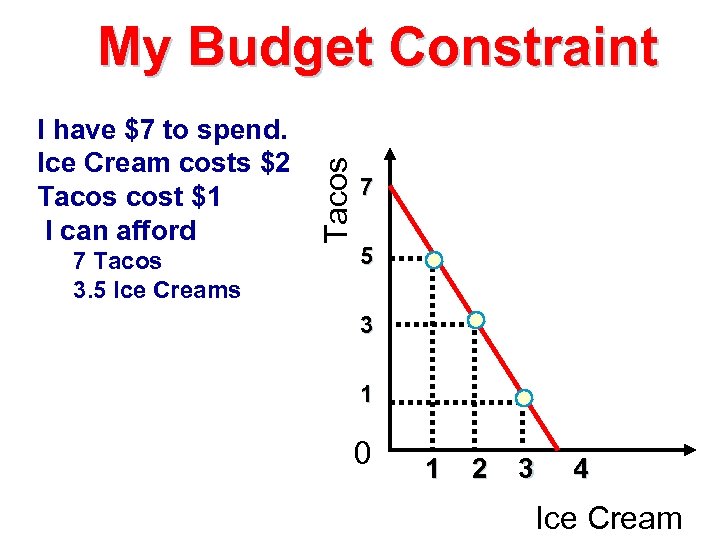 My Budget Constraint

I have \$7 to spend.
Ice Cream costs \$2
Tacos cost \$1
I can afford
7 Tacos
3.5 Ice Creams

Tacos
7
5
3
1
0
1 2 3 4
Ice Cream